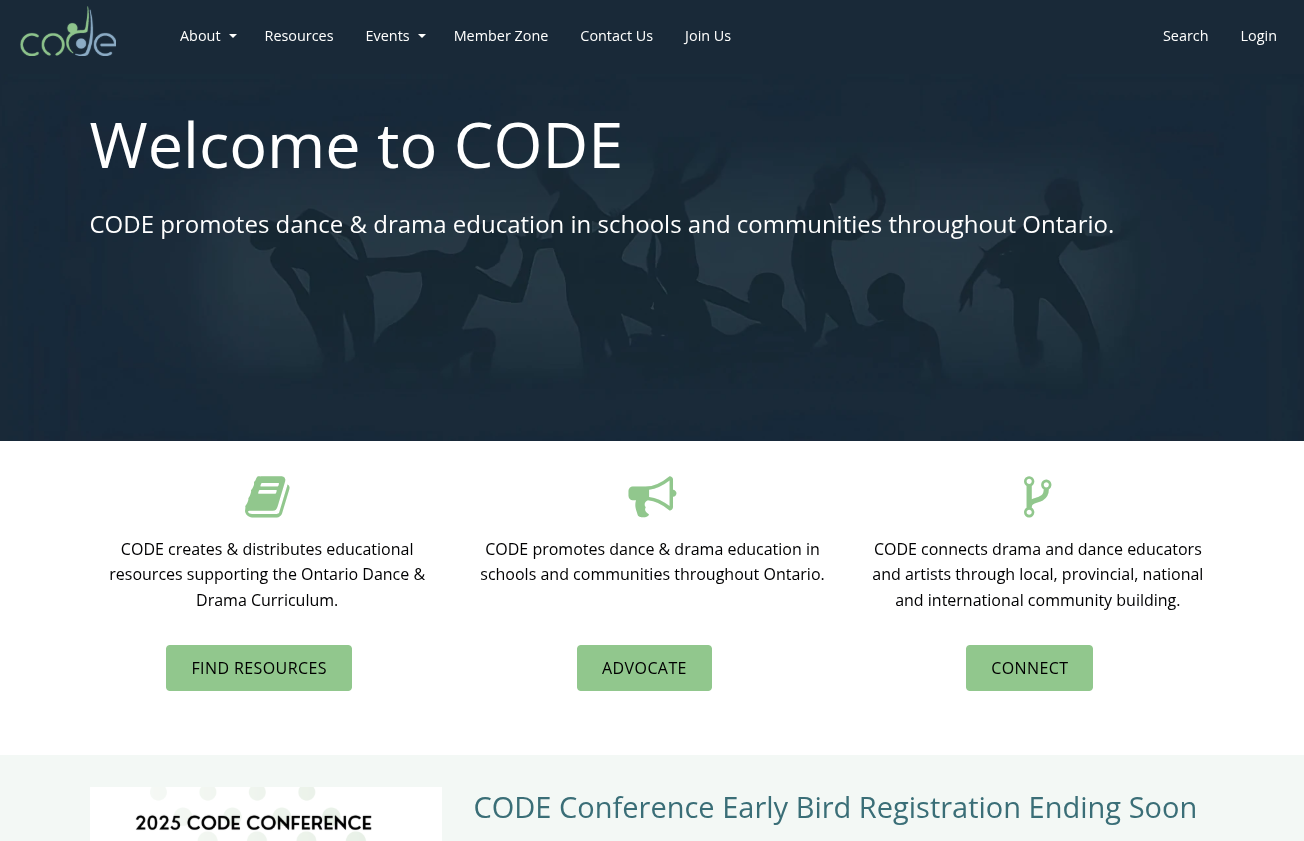 code

About Resources Events Member Zone Contact Us Join Us Search Login

Welcome to CODE

CODE promotes dance & drama education in schools and communities throughout Ontario.

CODE creates & distributes educational resources supporting the Ontario Dance & Drama Curriculum.

FIND RESOURCES

CODE promotes dance & drama education in schools and communities throughout Ontario.

ADVOCATE

CODE connects drama and dance educators and artists through local, provincial, national and international community building.

CONNECT

2025 CODE CONFERENCE

CODE Conference Early Bird Registration Ending Soon